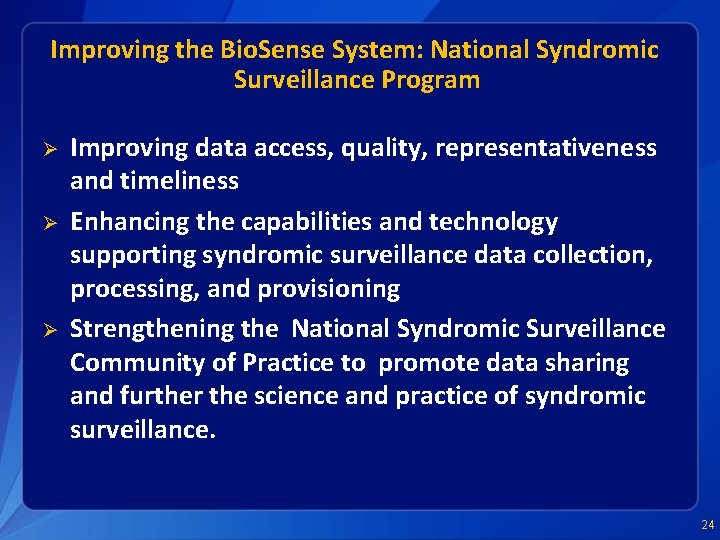 Improving the BioSense System: National Syndromic Surveillance Program

➢ Improving data access, quality, representativeness and timeliness

➢ Enhancing the capabilities and technology supporting syndromic surveillance data collection, processing, and provisioning

➢ Strengthening the National Syndromic Surveillance Community of Practice to promote data sharing and further the science and practice of syndromic surveillance.

24